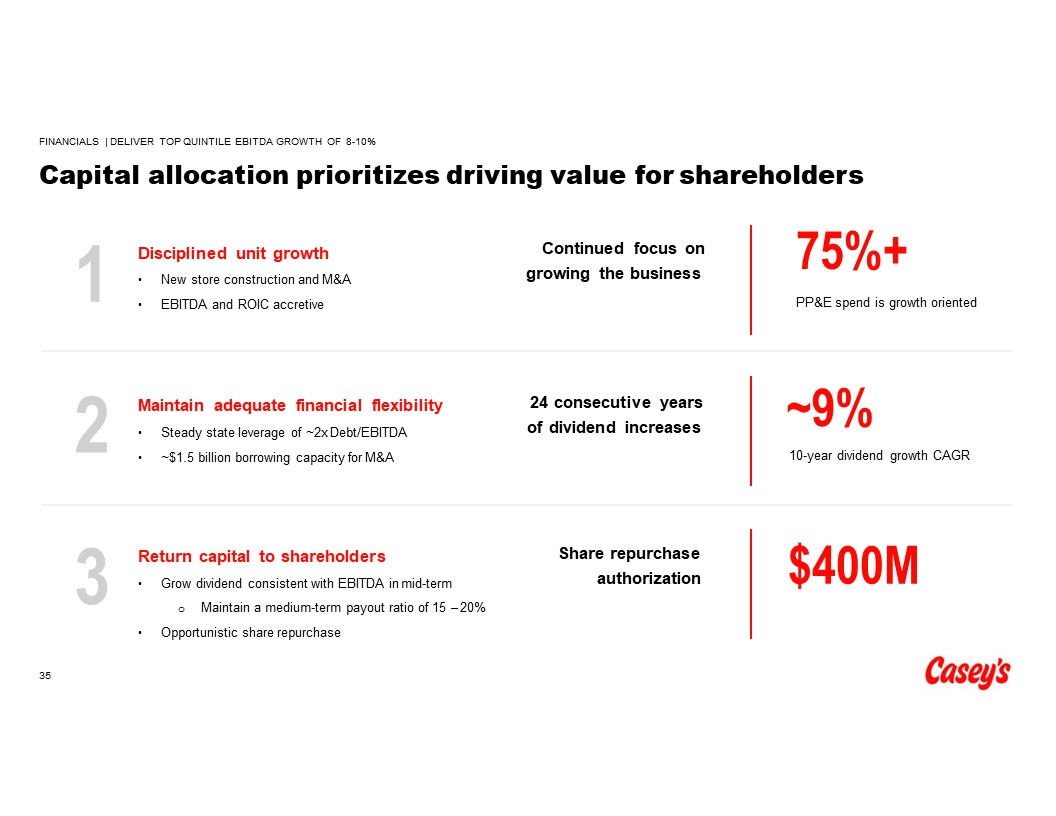 FINANCIALS | DELIVER TOP QUINTILE EBITDA GROWTH OF 8-10%

Capital allocation prioritizes driving value for shareholders

1

Disciplined unit growth

• New store construction and M&A
• EBITDA and ROIC accretive

Continued focus on growing the business

75%+

PP&E spend is growth oriented

2

Maintain adequate financial flexibility

• Steady state leverage of ~2x Debt/EBITDA
• ~$1.5 billion borrowing capacity for M&A

24 consecutive years of dividend increases

~9%

10-year dividend growth CAGR

3

Return capital to shareholders

• Grow dividend consistent with EBITDA in mid-term
o Maintain a medium-term payout ratio of 15 – 20%
• Opportunistic share repurchase

Share repurchase authorization

$400M

35

Casey's